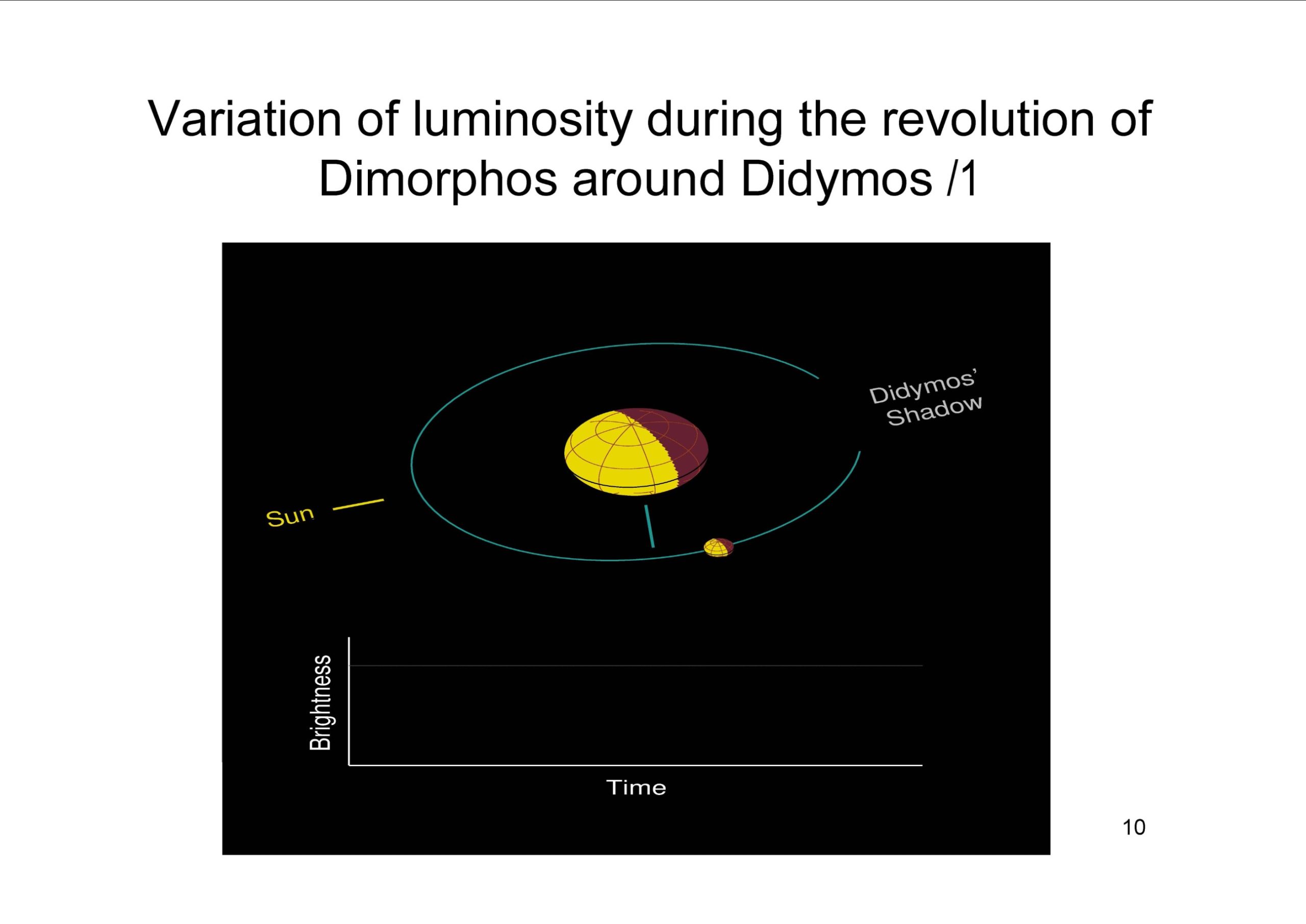 Variation of luminosity during the revolution of Dimorphos around Didymos /1

Didymos' Shadow

Sun

Brightness

Time

10